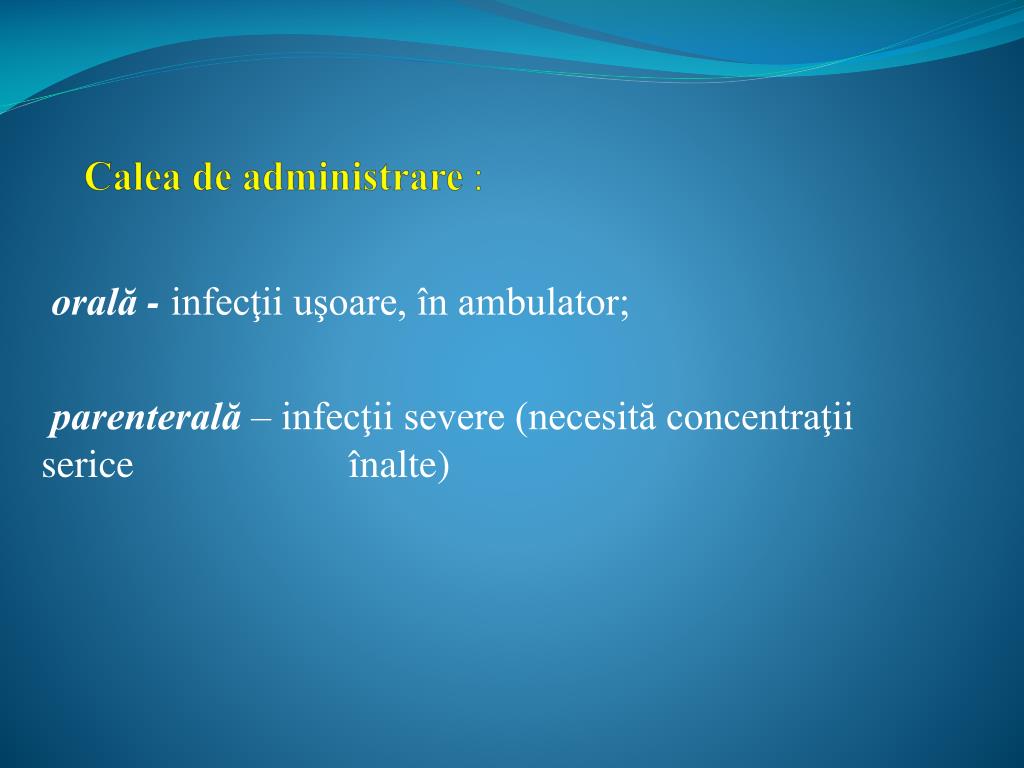 Calea de administrare :

orală - infecţii uşoare, în ambulator;

parenterală – infecţii severe (necesită concentraţii serice înalte)